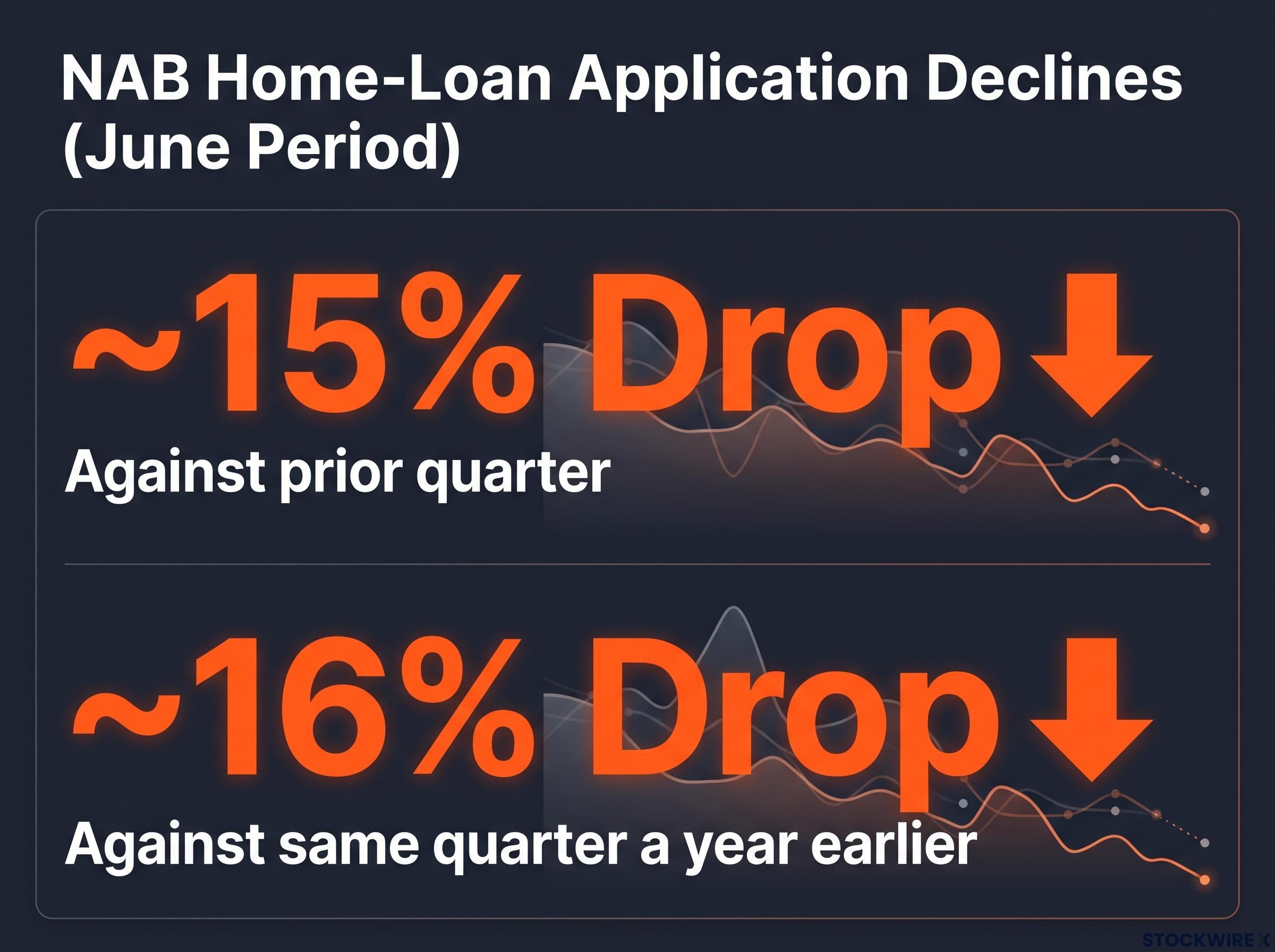 NAB Home-Loan Application Declines (June Period)

~15% Drop ↓

Against prior quarter

~16% Drop ↓

Against same quarter a year earlier

STOCKWIRE X